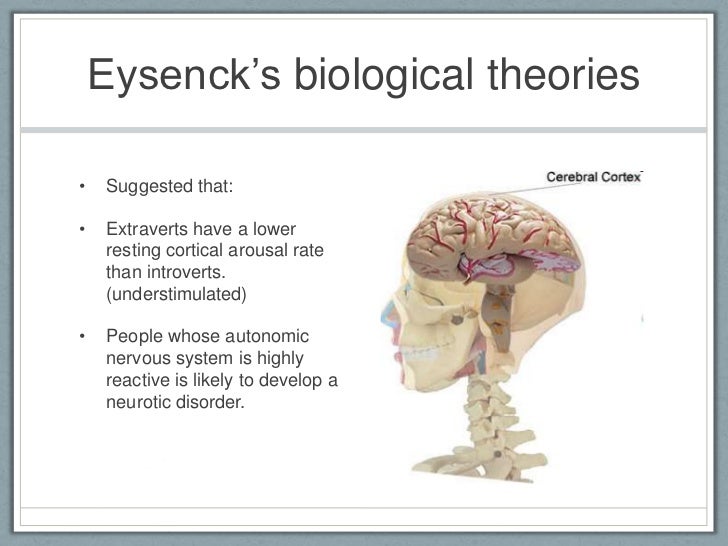 Eysenck's biological theories

• Suggested that:

• Extraverts have a lower resting cortical arousal rate than introverts. (understimulated)

• People whose autonomic nervous system is highly reactive is likely to develop a neurotic disorder.

Cerebral Cortex